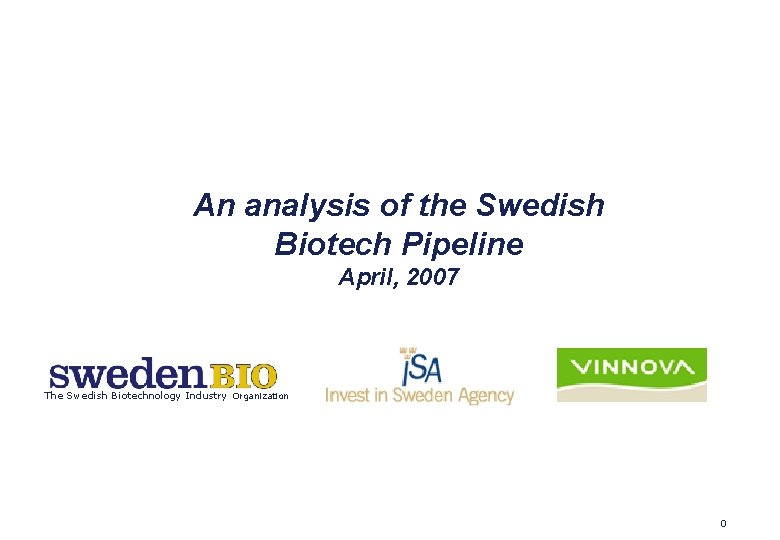 An analysis of the Swedish Biotech Pipeline
April, 2007

swedenBIO
The Swedish Biotechnology Industry Organization

ISA
Invest in Sweden Agency

VINNOVA

0